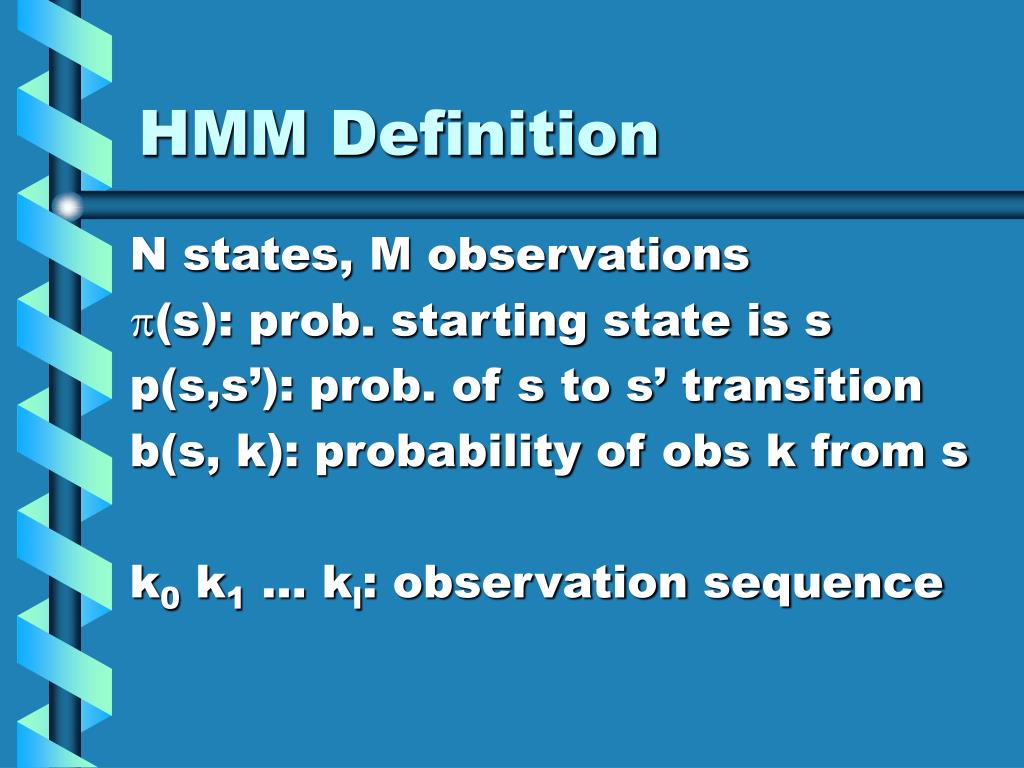 HMM Definition

N states, M observations

$\pi$(s): prob. starting state is s

p(s,s’): prob. of s to s’ transition

b(s, k): probability of obs k from s

$k_0$ $k_1$ … $k_l$: observation sequence